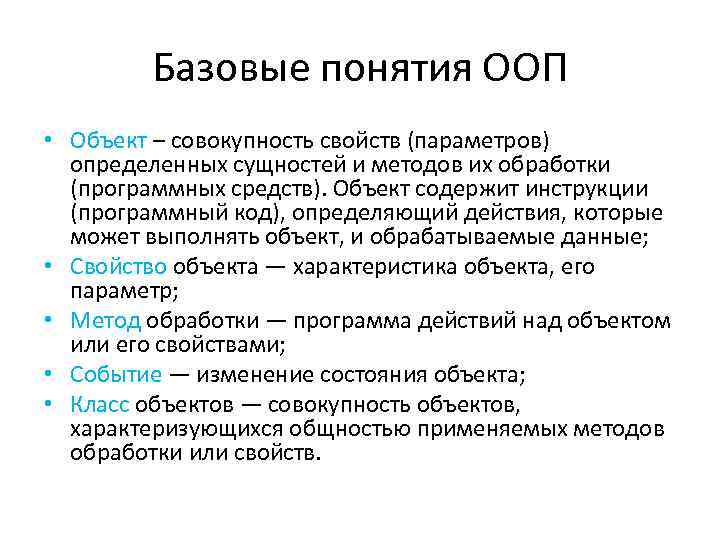 Базовые понятия ООП

• Объект – совокупность свойств (параметров) определенных сущностей и методов их обработки (программных средств). Объект содержит инструкции (программный код), определяющий действия, которые может выполнять объект, и обрабатываемые данные;
• Свойство объекта — характеристика объекта, его параметр;
• Метод обработки — программа действий над объектом или его свойствами;
• Событие — изменение состояния объекта;
• Класс объектов — совокупность объектов, характеризующихся общностью применяемых методов обработки или свойств.